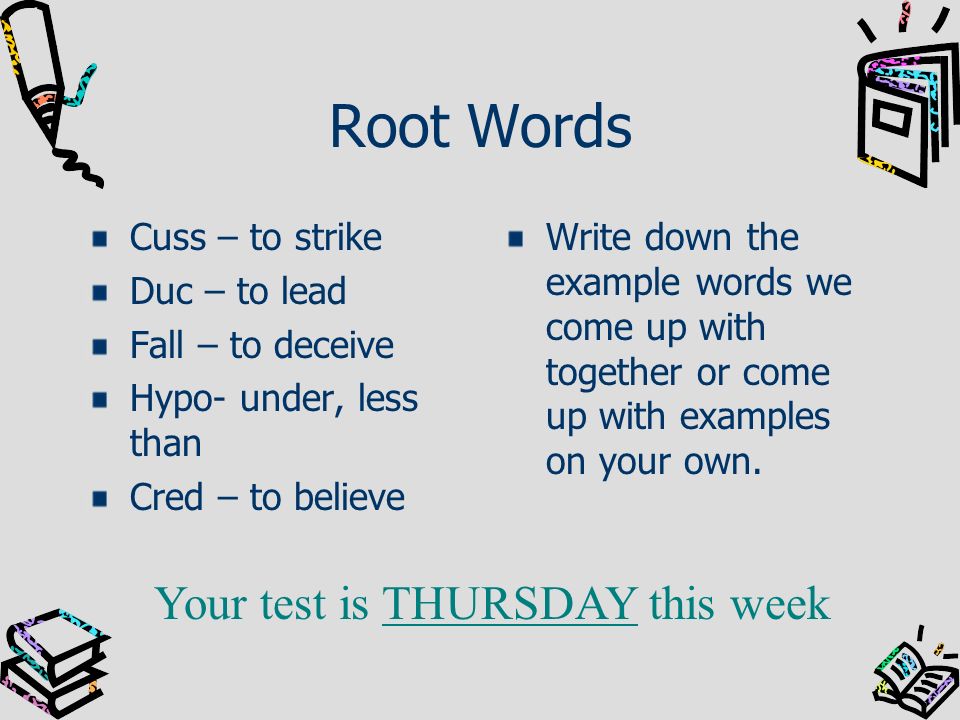 Root Words

- Cuss – to strike
- Duc – to lead
- Fall – to deceive
- Hypo- under, less than
- Cred – to believe

- Write down the example words we come up with together or come up with examples on your own.

Your test is THURSDAY this week